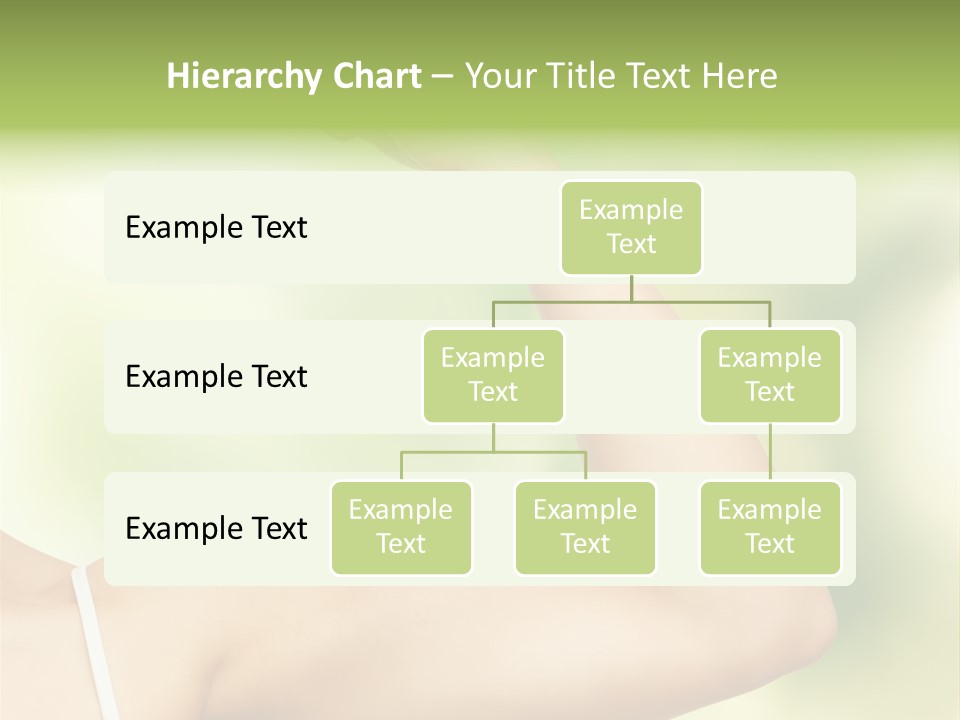 Hierarchy Chart – Your Title Text Here

Example Text

Example Text

Example Text

Example Text

Example Text

Example Text

Example Text

Example Text

Example Text